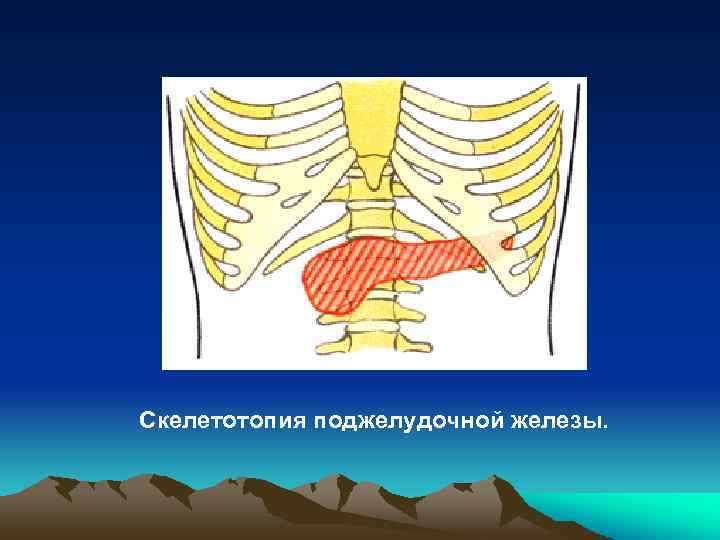 Скелетотопия поджелудочной железы.